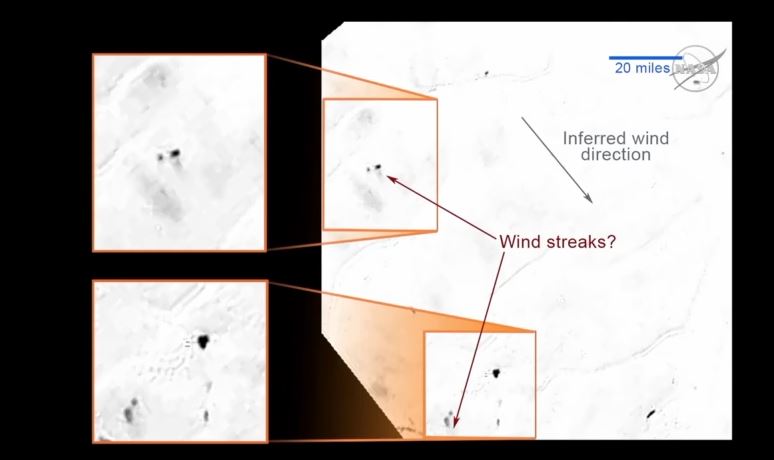 20 miles

NASA

Inferred wind direction

Wind streaks?